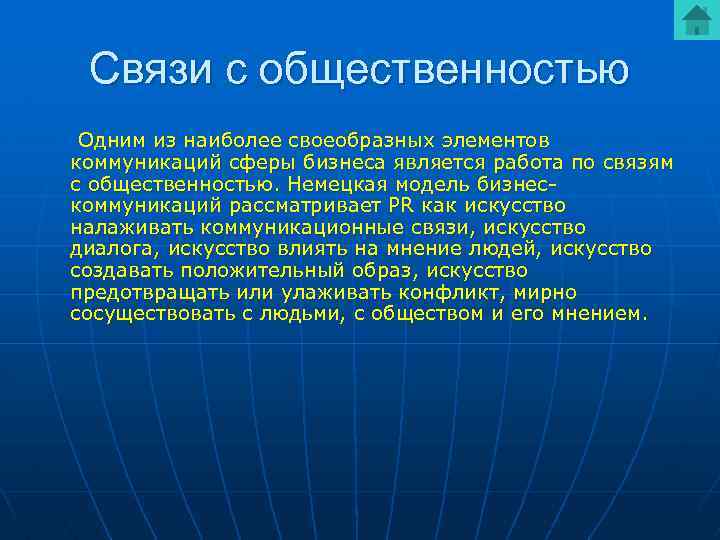 Связи с общественностью

Одним из наиболее своеобразных элементов коммуникаций сферы бизнеса является работа по связям с общественностью. Немецкая модель бизнес-коммуникаций рассматривает PR как искусство налаживать коммуникационные связи, искусство диалога, искусство влиять на мнение людей, искусство создавать положительный образ, искусство предотвращать или улаживать конфликт, мирно сосуществовать с людьми, с обществом и его мнением.